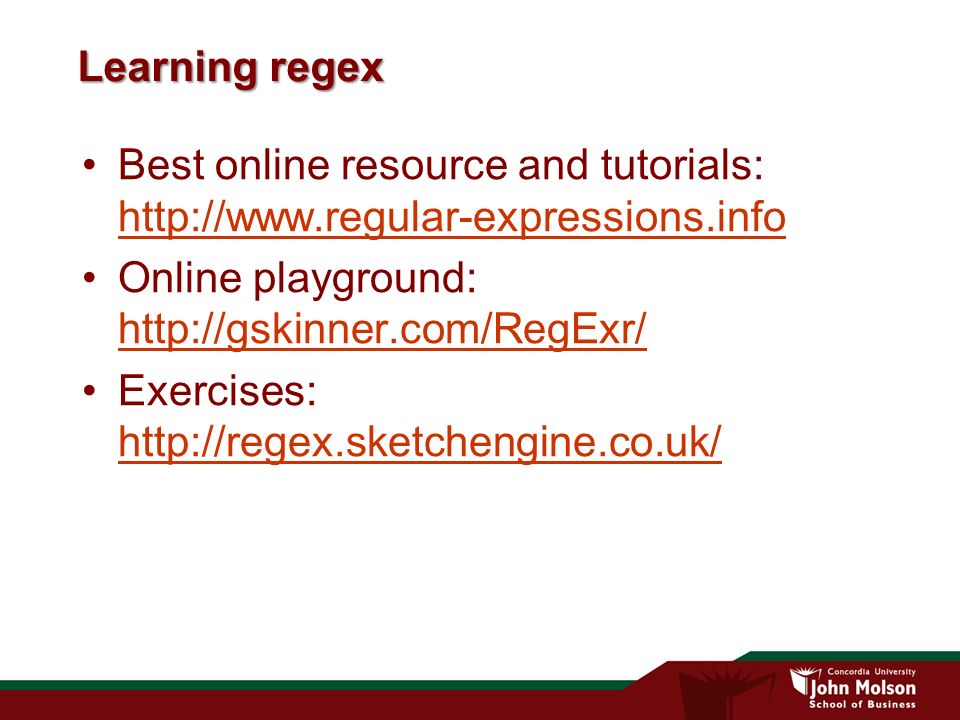 Learning regex

• Best online resource and tutorials: http://www.regular-expressions.info

• Online playground: http://gskinner.com/RegExr/

• Exercises: http://regex.sketchengine.co.uk/

Concordia University
John Molson
School of Business